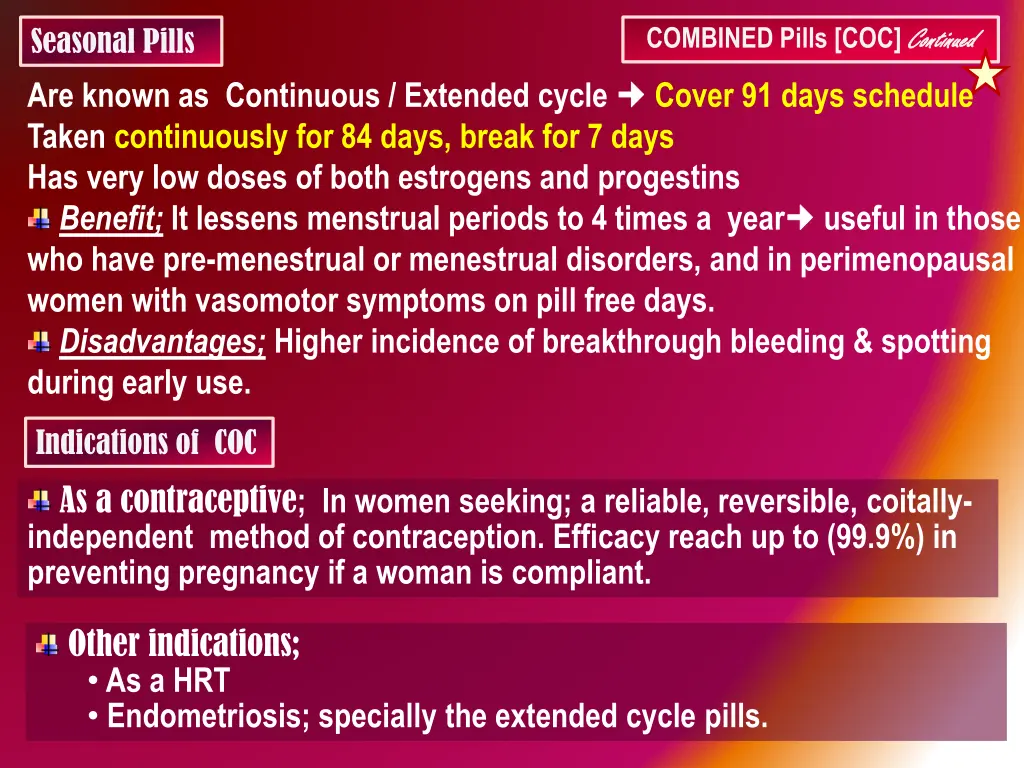 Seasonal Pills

COMBINED Pills [COC] Continued

Are known as Continuous / Extended cycle → Cover 91 days schedule
Taken continuously for 84 days, break for 7 days
Has very low doses of both estrogens and progestins
Benefit; It lessens menstrual periods to 4 times a year→ useful in those who have pre-menestrual or menestrual disorders, and in perimenopausal women with vasomotor symptoms on pill free days.
Disadvantages; Higher incidence of breakthrough bleeding & spotting during early use.

Indications of COC

As a contraceptive; In women seeking; a reliable, reversible, coitally-independent method of contraception. Efficacy reach up to (99.9%) in preventing pregnancy if a woman is compliant.

Other indications;
• As a HRT
• Endometriosis; specially the extended cycle pills.